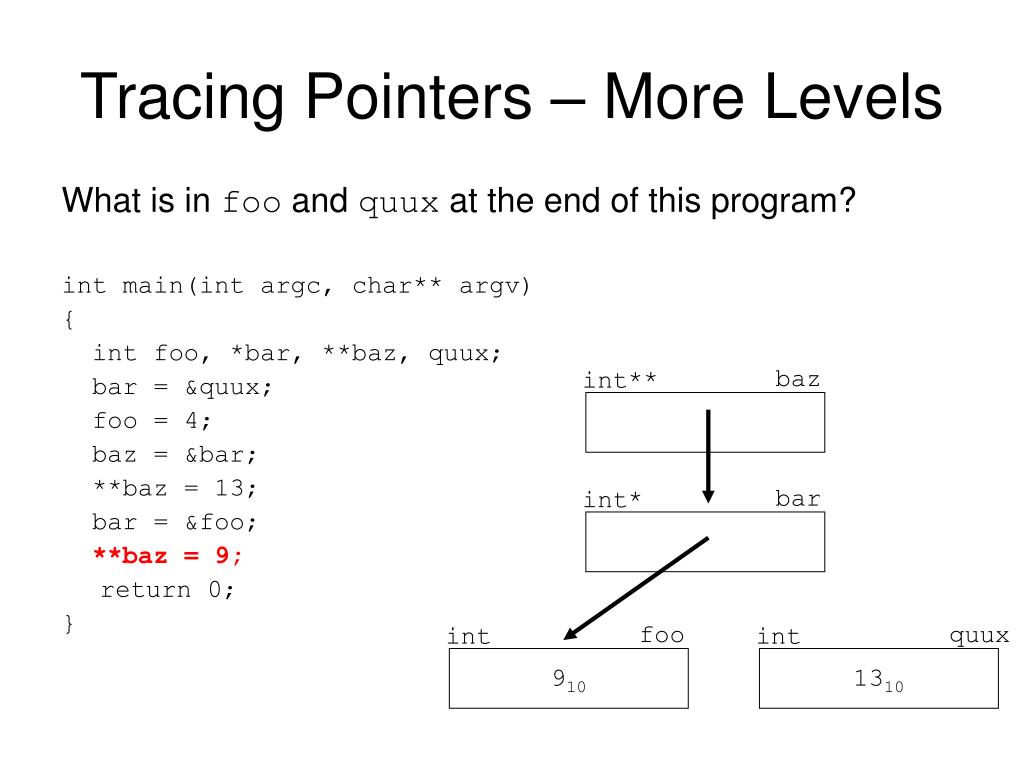 Tracing Pointers – More Levels

What is in foo and quux at the end of this program?

int main(int argc, char** argv)
{
  int foo, *bar, **baz, quux;
  bar = &quux;
  foo = 4;
  baz = &bar;
  **baz = 13;
  bar = &foo;
  **baz = 9;
  return 0;
}

int** baz

int* bar

int foo
$9_{10}$

int quux
$13_{10}$